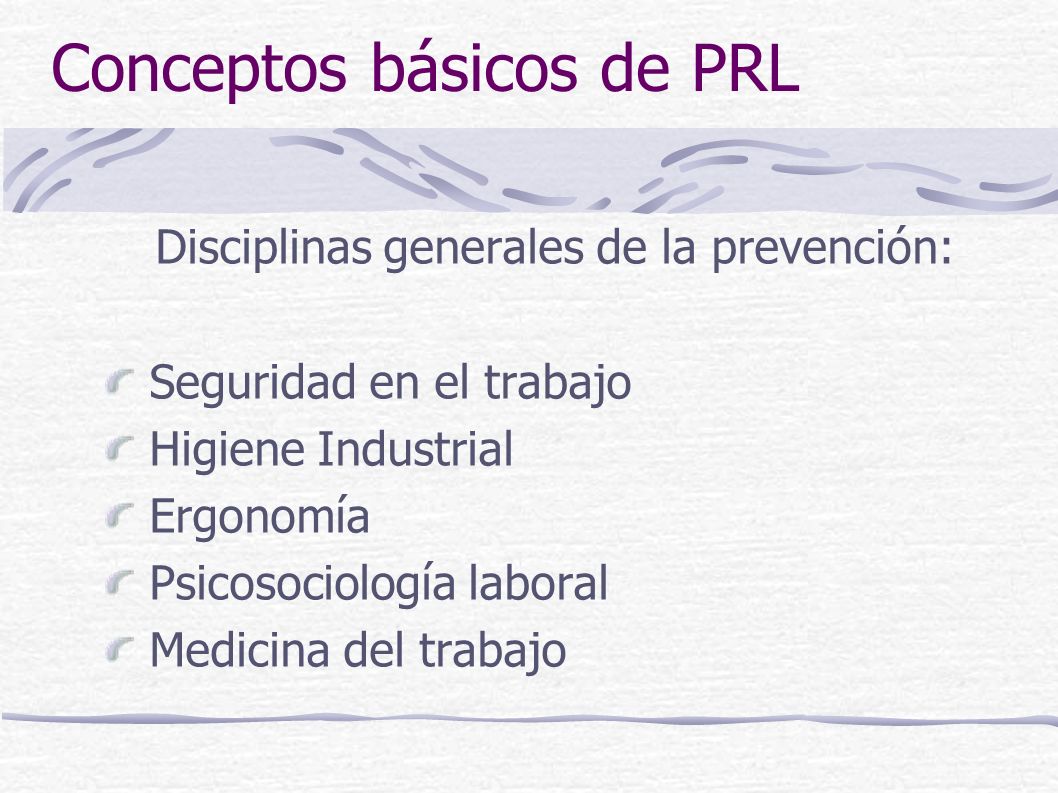 Conceptos básicos de PRL

Disciplinas generales de la prevención:

Seguridad en el trabajo
Higiene Industrial
Ergonomía
Psicosociología laboral
Medicina del trabajo